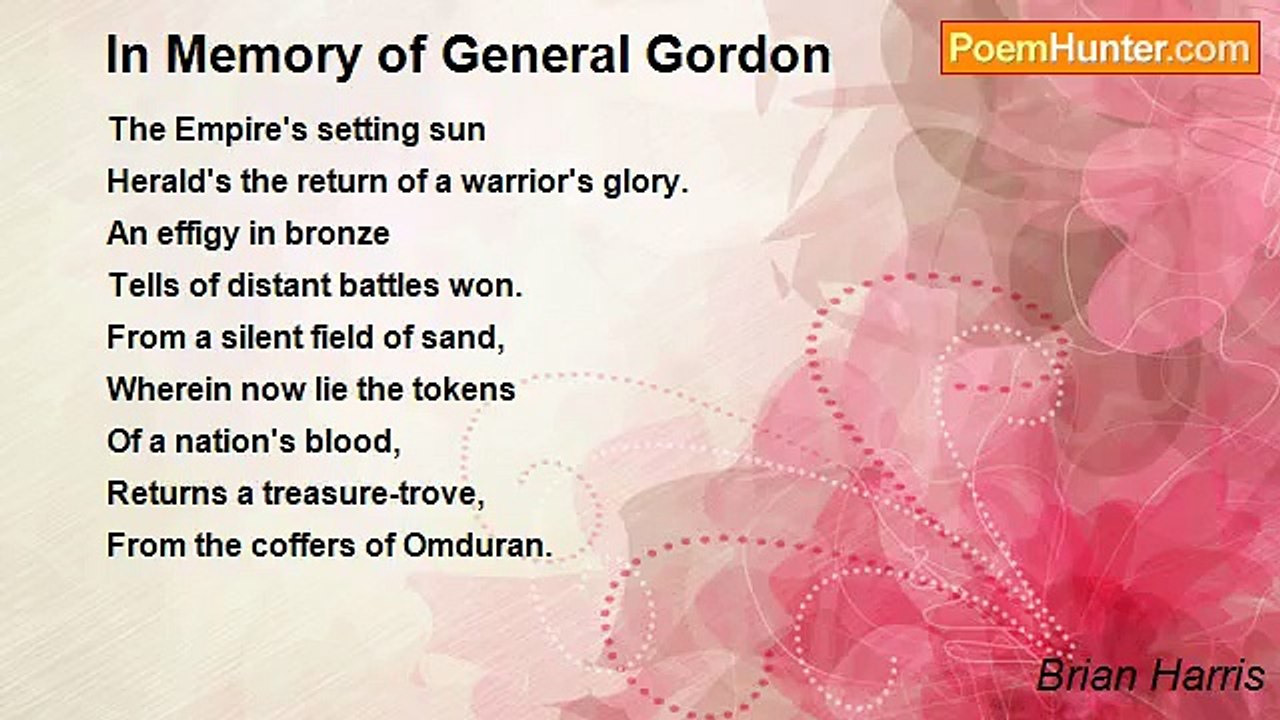 In Memory of General Gordon

PoemHunter.com

The Empire's setting sun
Herald's the return of a warrior's glory.
An effigy in bronze
Tells of distant battles won.
From a silent field of sand,
Wherein now lie the tokens
Of a nation's blood,
Returns a treasure-trove,
From the coffers of Omduran.

Brian Harris